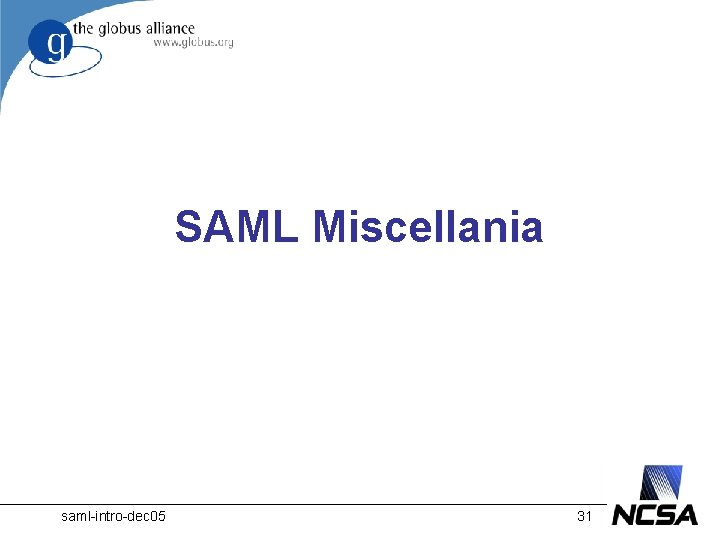 g the globus alliance
www.globus.org

SAML Miscellania

saml-intro-dec05

31

NCSA